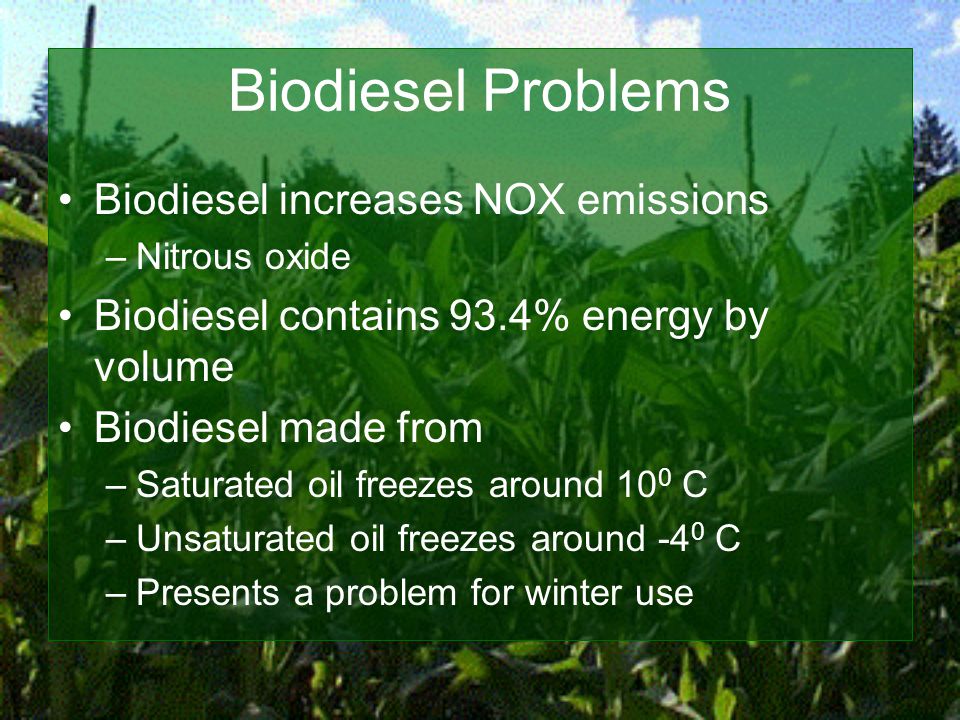 Biodiesel Problems

• Biodiesel increases NOX emissions
– Nitrous oxide
• Biodiesel contains 93.4% energy by volume
• Biodiesel made from
– Saturated oil freezes around $10^0$ C
– Unsaturated oil freezes around $-4^0$ C
– Presents a problem for winter use